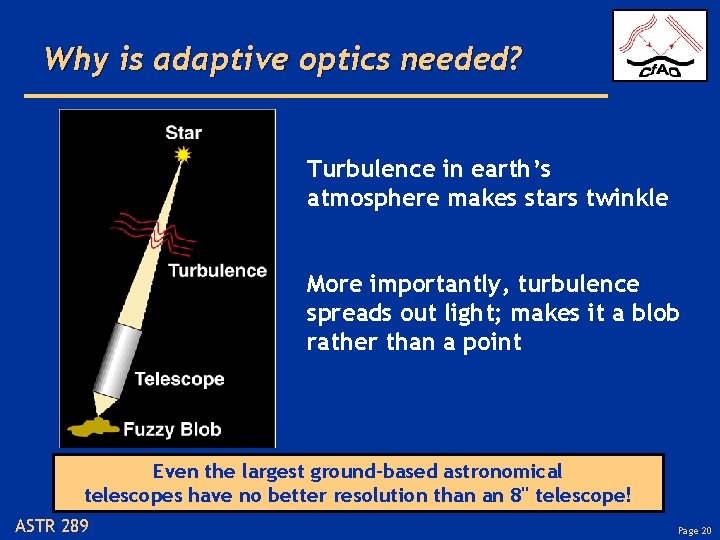 Why is adaptive optics needed?

CfAO

Star

Turbulence

Telescope

Fuzzy Blob

Turbulence in earth's atmosphere makes stars twinkle

More importantly, turbulence spreads out light; makes it a blob rather than a point

Even the largest ground-based astronomical telescopes have no better resolution than an 8" telescope!

ASTR 289

Page 20